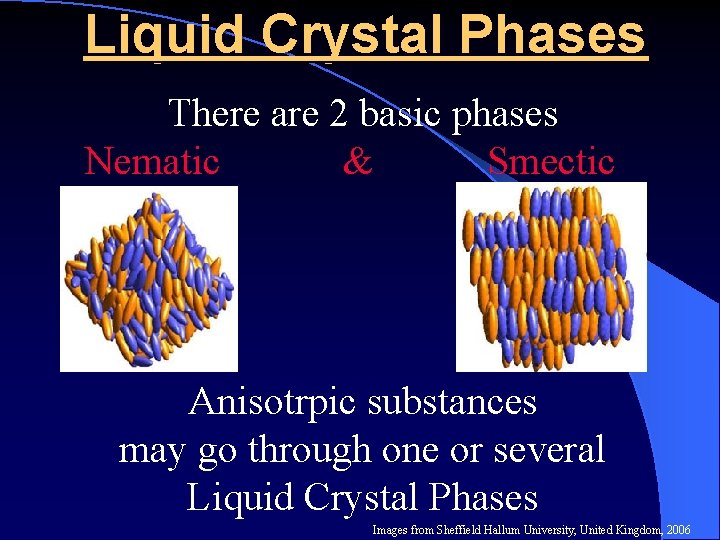 Liquid Crystal Phases

There are 2 basic phases

Nematic & Smectic

Anisotrpic substances may go through one or several Liquid Crystal Phases

Images from Sheffield Hallum University, United Kingdom, 2006